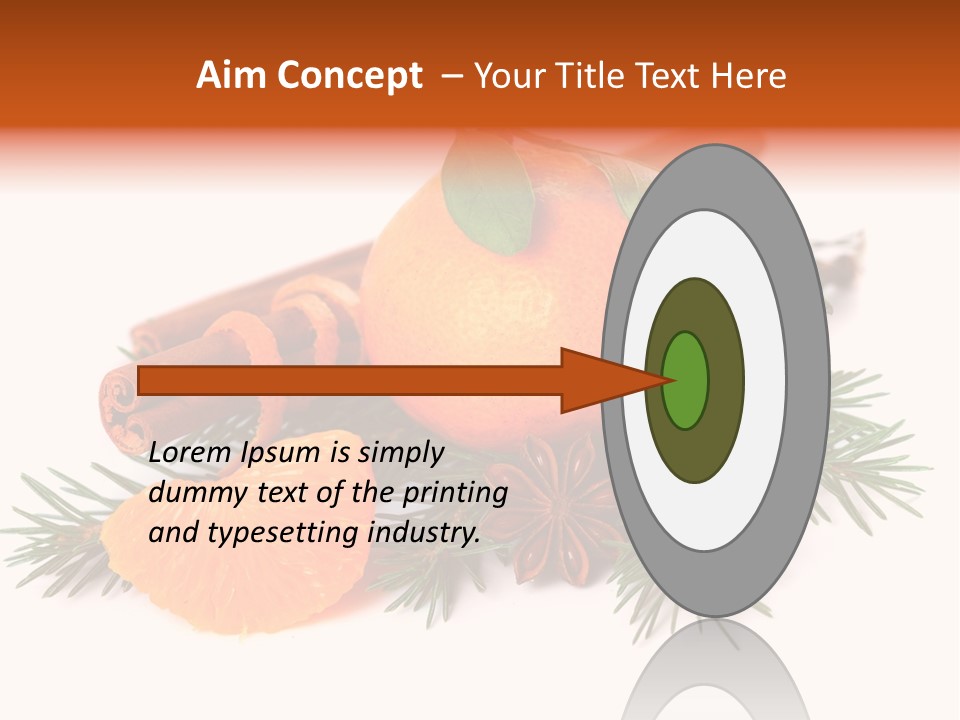 Aim Concept – Your Title Text Here

Lorem Ipsum is simply dummy text of the printing and typesetting industry.